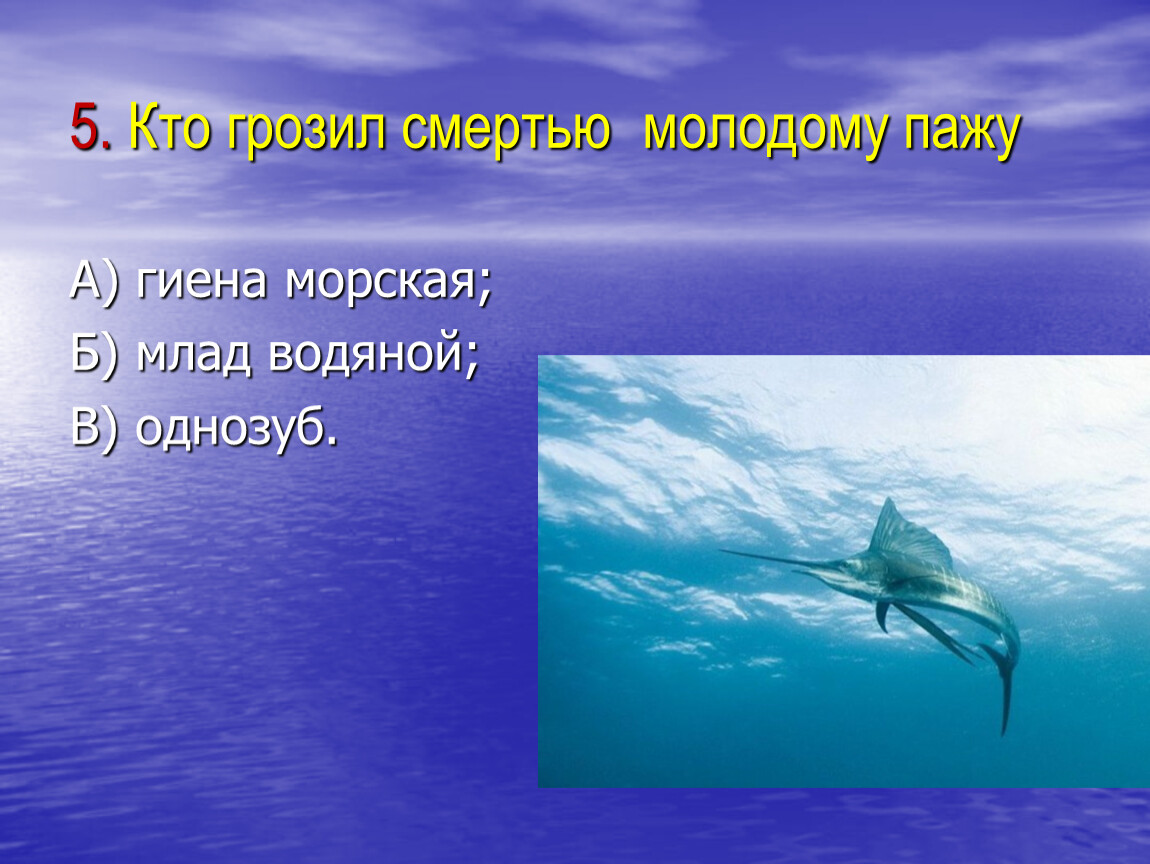 5. Кто грозил смертью молодому пажу

А) гиена морская;

Б) млад водяной;

В) однозуб.